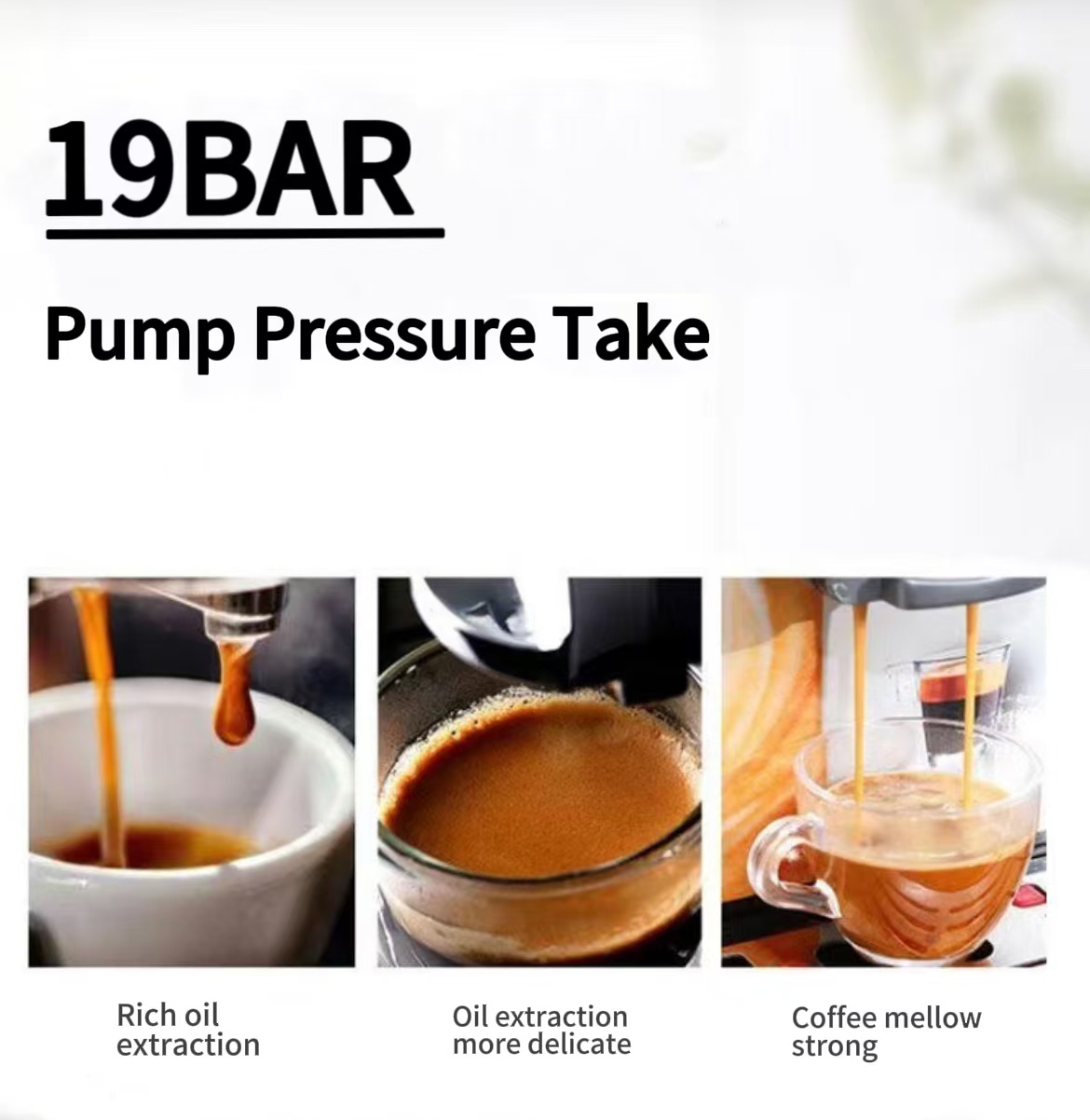 19BAR

Pump Pressure Take

Rich oil extraction

Oil extraction more delicate

Coffee mellow strong